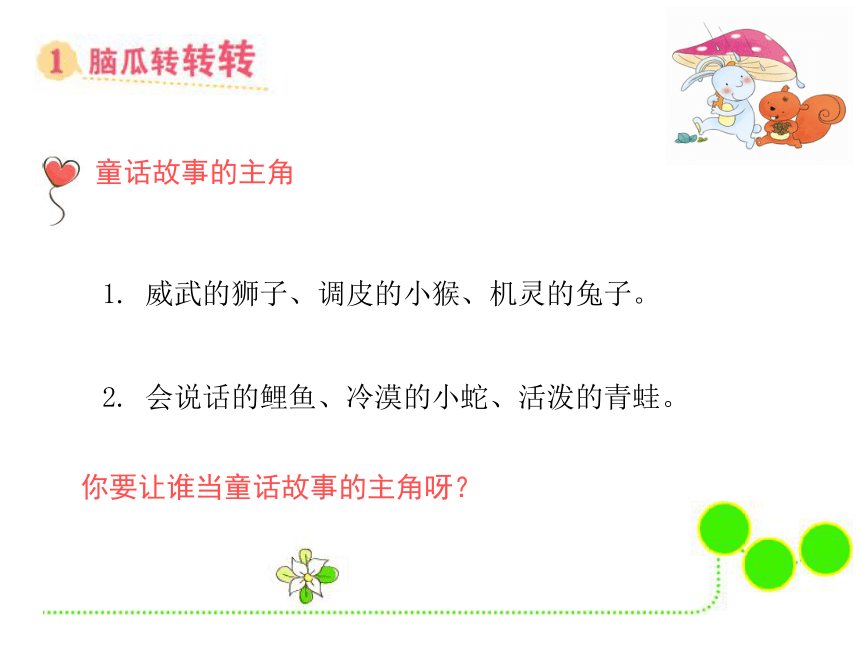 1 脑瓜转转转

童话故事的主角

1. 威武的狮子、调皮的小猴、机灵的兔子。

2. 会说话的鲤鱼、冷漠的小蛇、活泼的青蛙。

你要让谁当童话故事的主角呀？